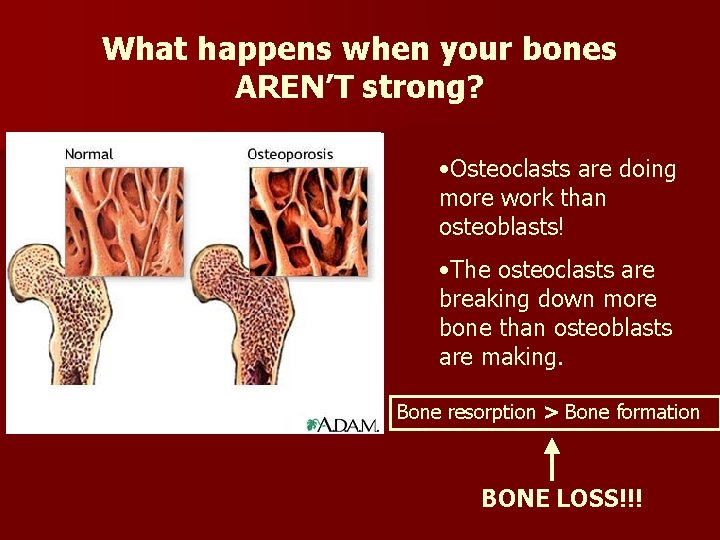 What happens when your bones AREN'T strong?

Normal

Osteoporosis

A.D.A.M.

•Osteoclasts are doing more work than osteoblasts!

•The osteoclasts are breaking down more bone than osteoblasts are making.

Bone resorption > Bone formation

BONE LOSS!!!